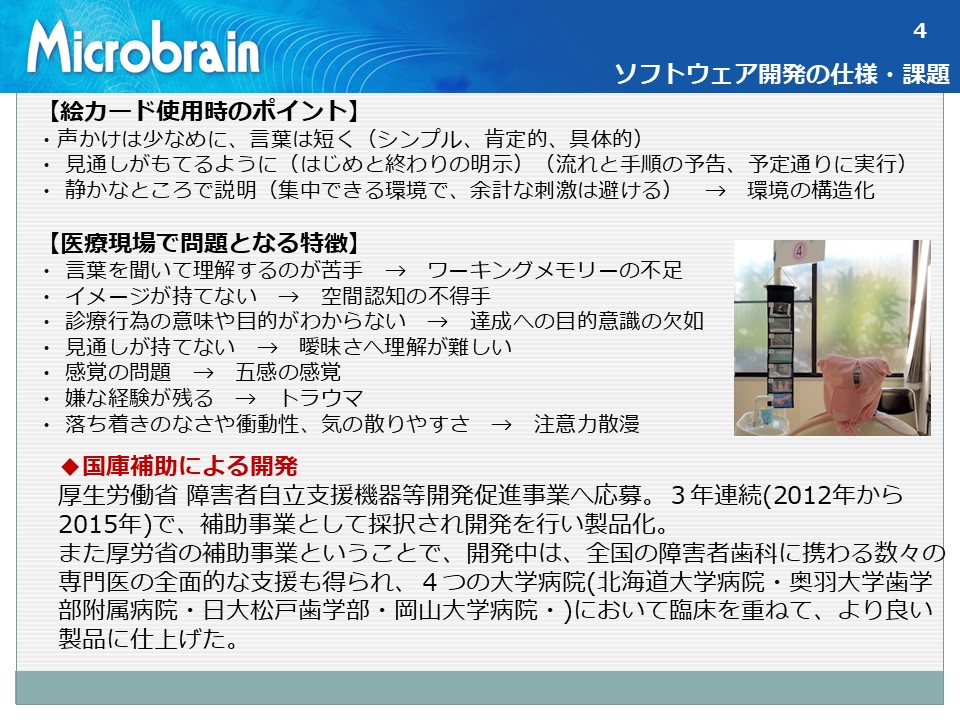 Microbrain

4

ソフトウェア開発の仕様・課題

【絵カード使用時のポイント】
・声かけは少なめに、言葉は短く（シンプル、肯定的、具体的）
・ 見通しがもてるように（はじめと終わりの明示）（流れと手順の予告、予定通りに実行）
・ 静かなところで説明（集中できる環境で、余計な刺激は避ける）　→　環境の構造化

【医療現場で問題となる特徴】
・ 言葉を聞いて理解するのが苦手　→　ワーキングメモリーの不足
・ イメージが持てない　→　空間認知の不得手
・ 診療行為の意味や目的がわからない　→　達成への目的意識の欠如
・ 見通しが持てない　→　曖昧さへ理解が難しい
・ 感覚の問題　→　五感の感覚
・ 嫌な経験が残る　→　トラウマ
・ 落ち着きのなさや衝動性、気の散りやすさ　→　注意力散漫

4

◆国庫補助による開発
厚生労働省 障害者自立支援機器等開発促進事業へ応募。３年連続(2012年から2015年)で、補助事業として採択され開発を行い製品化。
また厚労省の補助事業ということで、開発中は、全国の障害者歯科に携わる数々の専門医の全面的な支援も得られ、４つの大学病院(北海道大学病院・奥羽大学歯学部附属病院・日大松戸歯学部・岡山大学病院・)において臨床を重ねて、より良い製品に仕上げた。